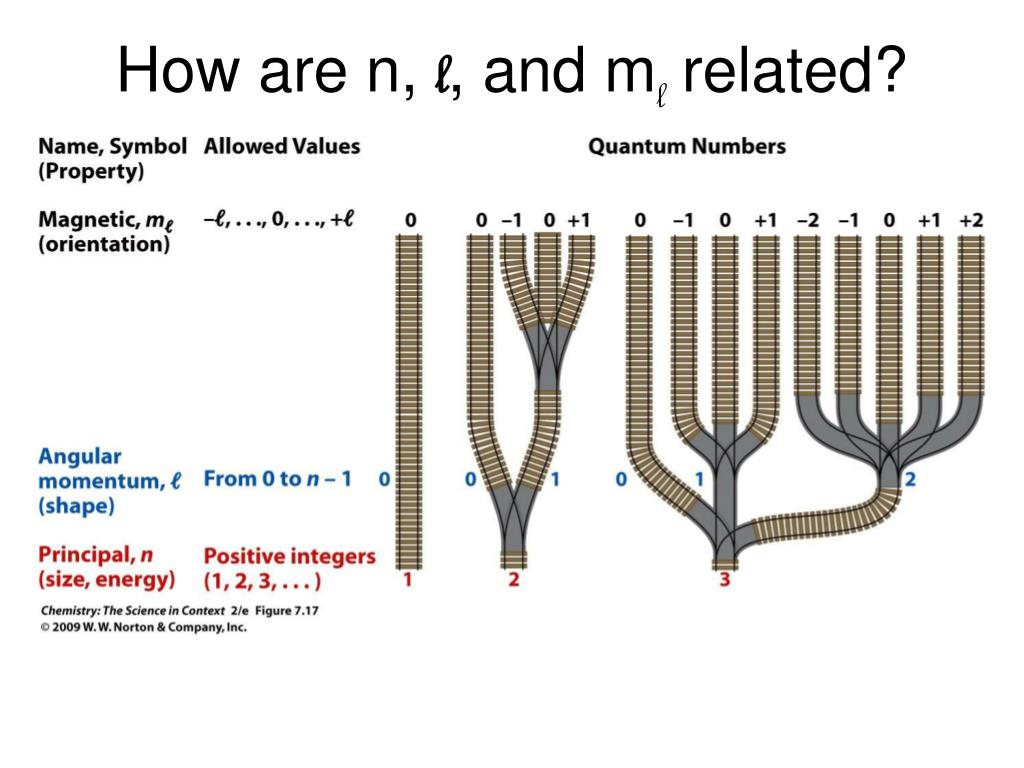 How are n, $\ell$, and $m_\ell$ related?

Name, Symbol (Property)

Allowed Values

Quantum Numbers

Magnetic, $m_\ell$ (orientation)

$-\ell, \ldots, 0, \ldots, +\ell$

0

0 −1 0 +1

0 −1 0 +1 −2 −1 0 +1 +2

Angular momentum, $\ell$ (shape)

From 0 to $n - 1$

0

0 1

0 1 2

Principal, $n$ (size, energy)

Positive integers (1, 2, 3, . . . )

1

2

3

Chemistry: The Science in Context 2/e Figure 7.17
© 2009 W. W. Norton & Company, Inc.